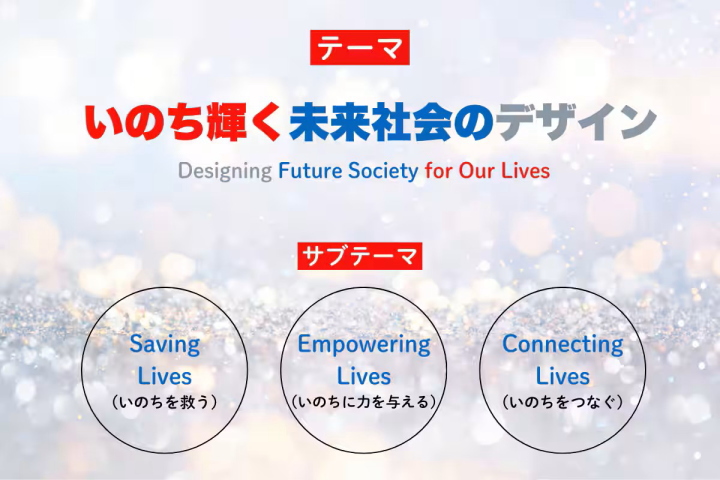 テーマ

いのち輝く未来社会のデザイン

Designing Future Society for Our Lives

サブテーマ

Saving Lives
（いのちを救う）

Empowering Lives
（いのちに力を与える）

Connecting Lives
（いのちをつなぐ）